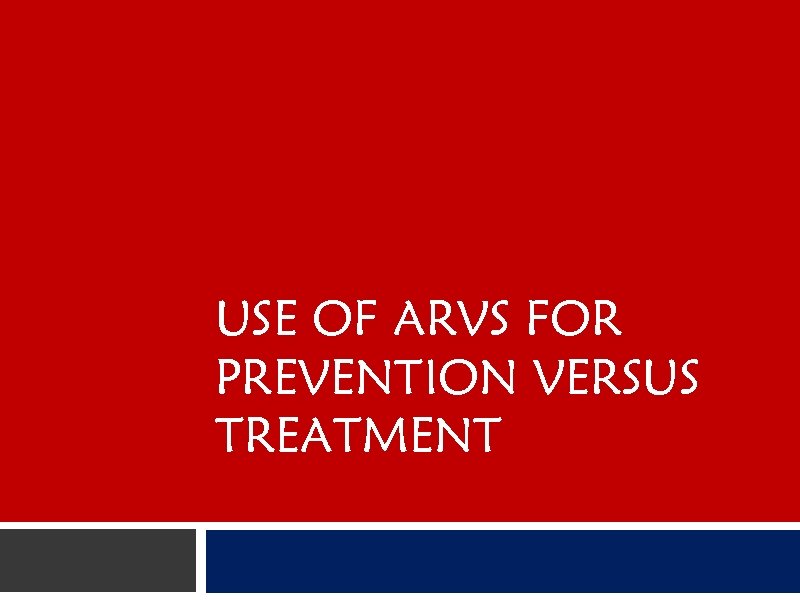 USE OF ARVS FOR PREVENTION VERSUS TREATMENT